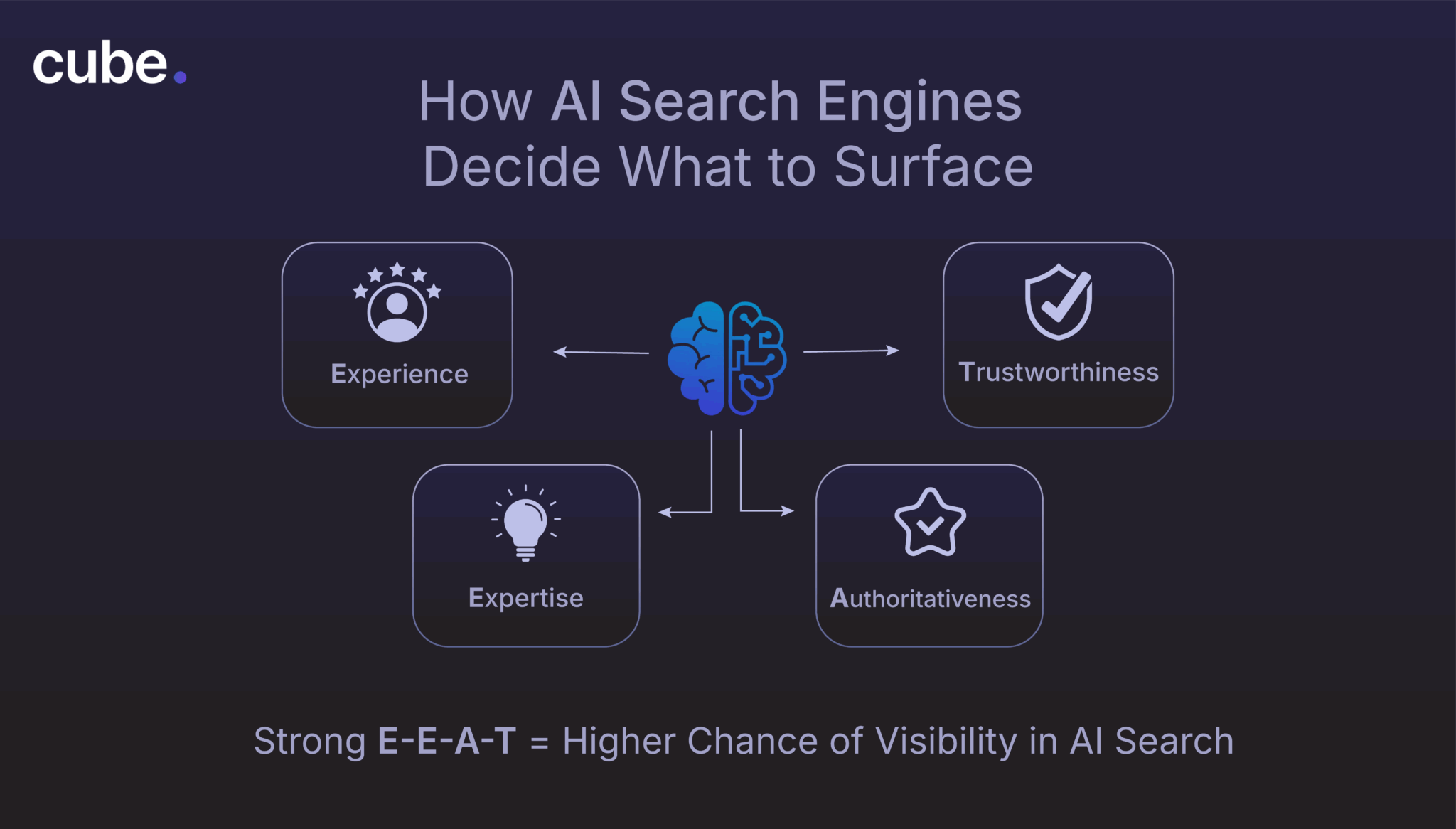 cube.

How AI Search Engines Decide What to Surface

Experience

Trustworthiness

Expertise

Authoritativeness

Strong E-E-A-T = Higher Chance of Visibility in AI Search